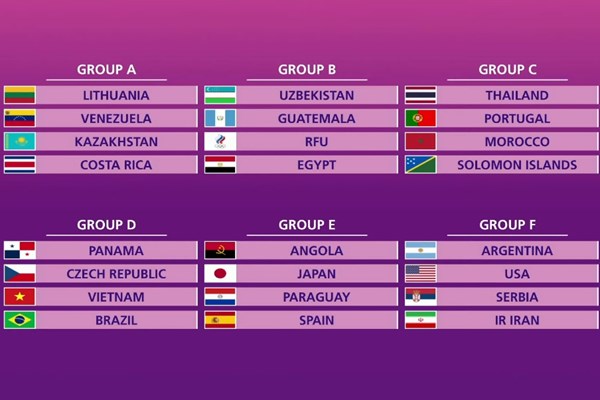 GROUP A
LITHUANIA
VENEZUELA
KAZAKHSTAN
COSTA RICA

GROUP B
UZBEKISTAN
GUATEMALA
RFU
EGYPT

GROUP C
THAILAND
PORTUGAL
MOROCCO
SOLOMON ISLANDS

GROUP D
PANAMA
CZECH REPUBLIC
VIETNAM
BRAZIL

GROUP E
ANGOLA
JAPAN
PARAGUAY
SPAIN

GROUP F
ARGENTINA
USA
SERBIA
IR IRAN